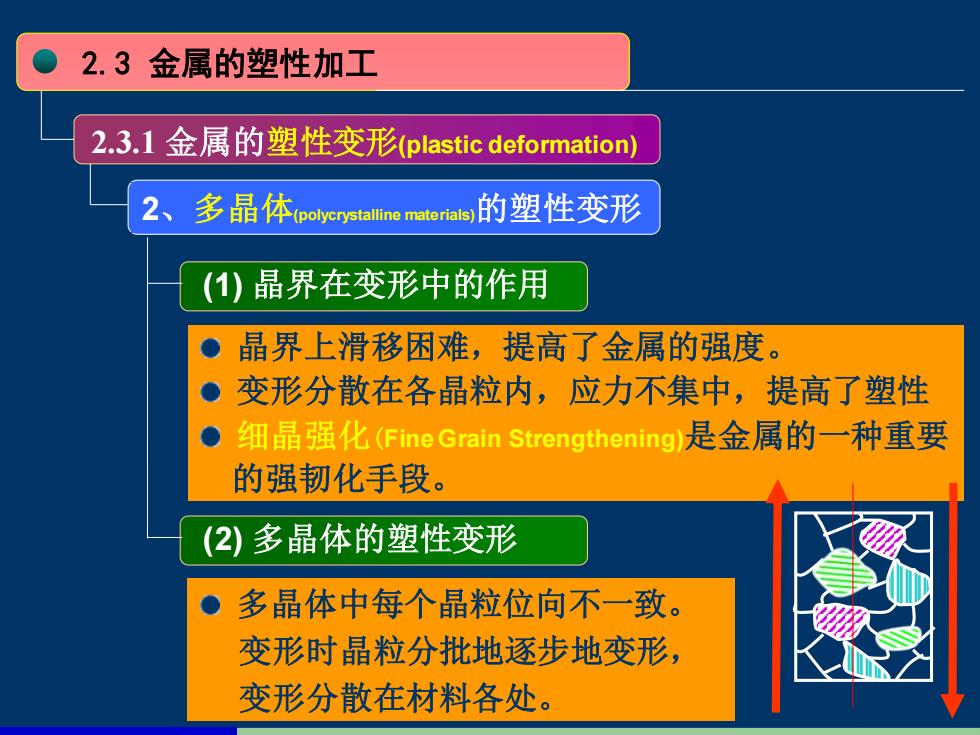 2.3 金属的塑性加工

2.3.1 金属的塑性变形(plastic deformation)

2、多晶体(polycrystalline materials)的塑性变形

(1) 晶界在变形中的作用

晶界上滑移困难，提高了金属的强度。

变形分散在各晶粒内，应力不集中，提高了塑性

细晶强化(Fine Grain Strengthening)是金属的一种重要的强韧化手段。

(2) 多晶体的塑性变形

多晶体中每个晶粒位向不一致。变形时晶粒分批地逐步地变形，变形分散在材料各处。